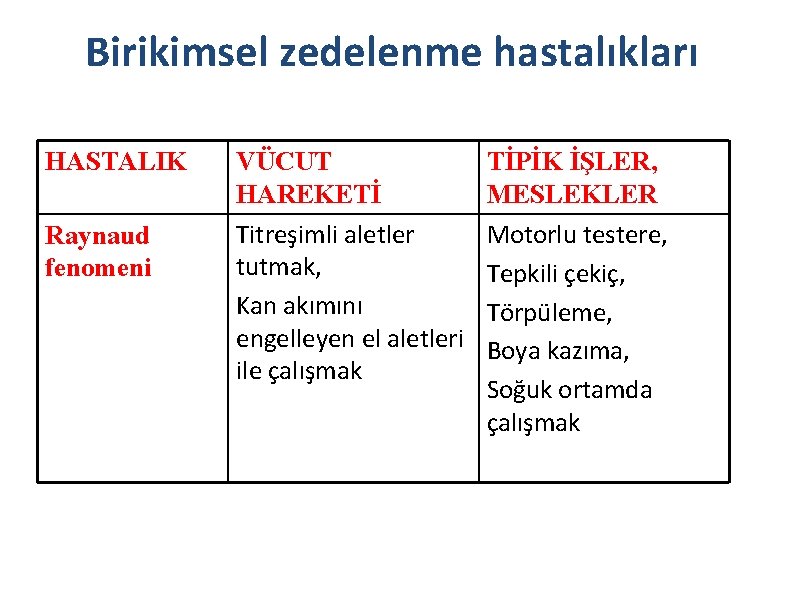 Birikimsel zedelenme hastalıkları

| HASTALIK | VÜCUT HAREKETİ | TİPİK İŞLER, MESLEKLER |
|---|---|---|
| Raynaud fenomeni | Titreşimli aletler tutmak, Kan akımını engelleyen el aletleri ile çalışmak | Motorlu testere, Tepkili çekiç, Törpüleme, Boya kazıma, Soğuk ortamda çalışmak |